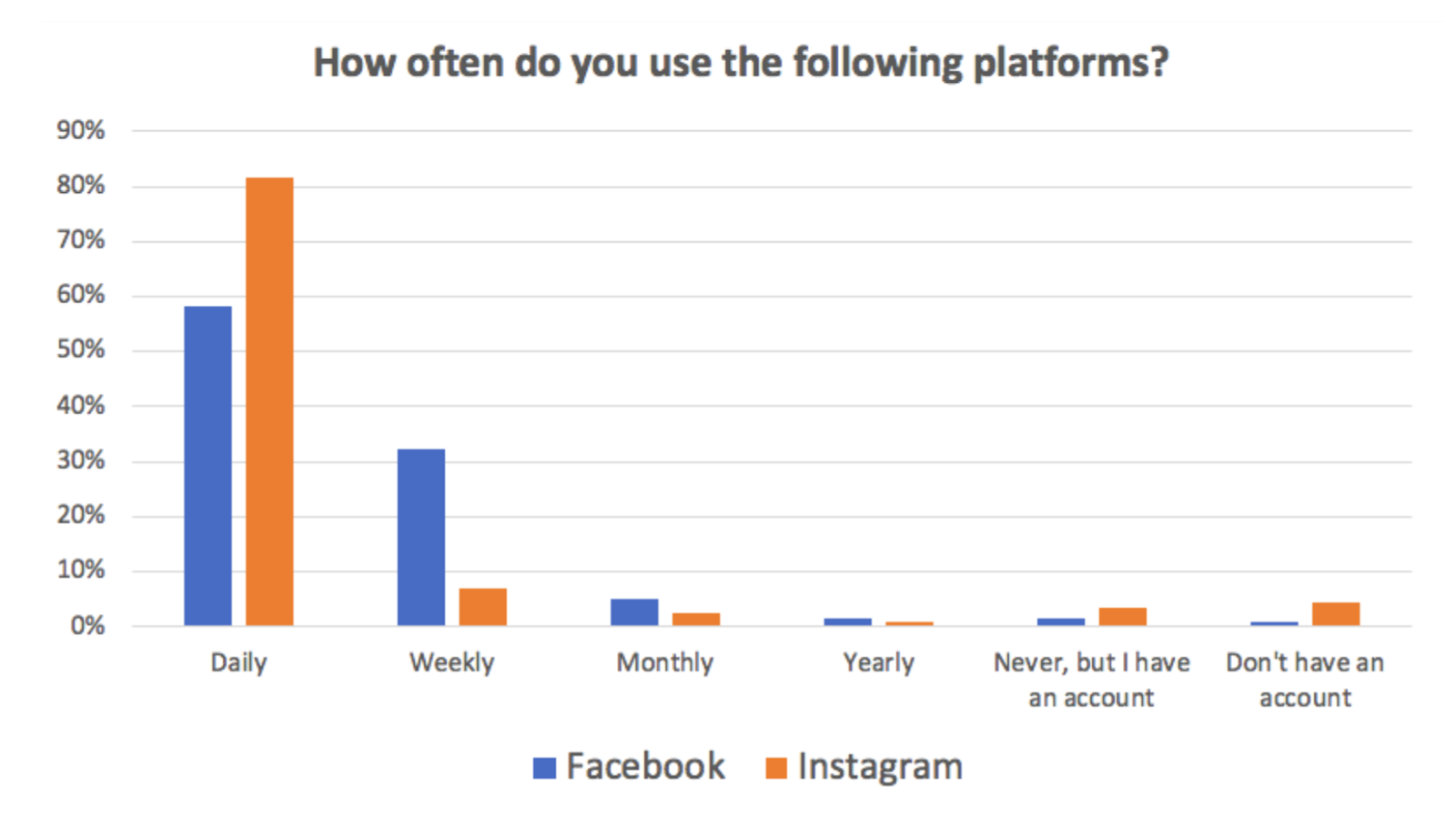 How often do you use the following platforms?

90%
80%
70%
60%
50%
40%
30%
20%
10%
0%

Daily
Weekly
Monthly
Yearly
Never, but I have an account
Don't have an account

Facebook
Instagram